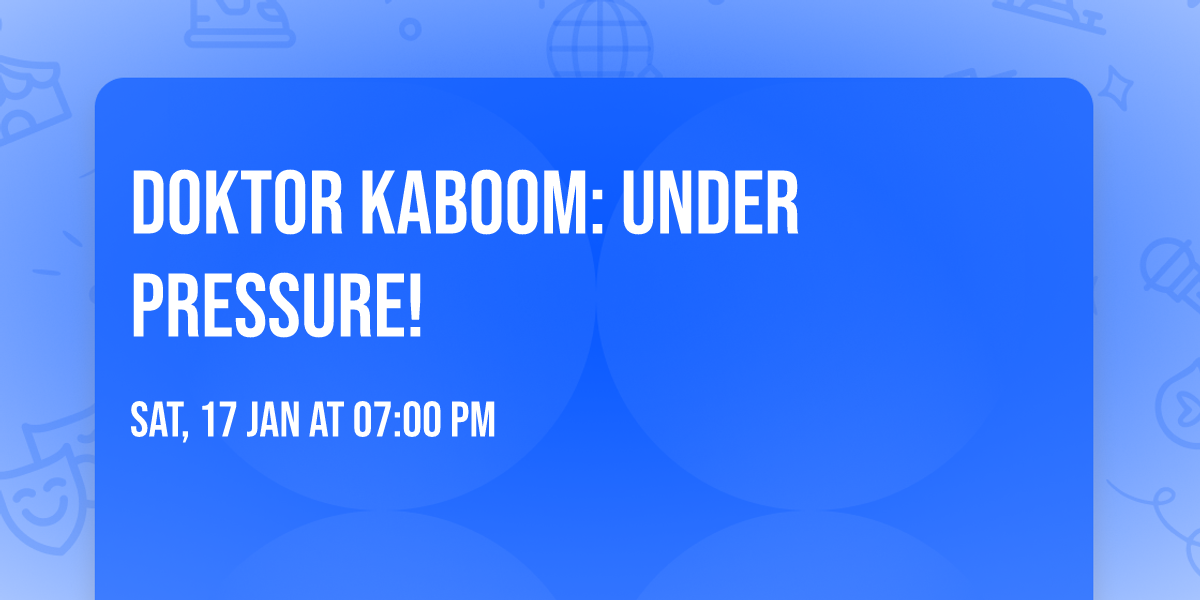 DOKTOR KABOOM: UNDER PRESSURE!

SAT, 17 JAN AT 07:00 PM